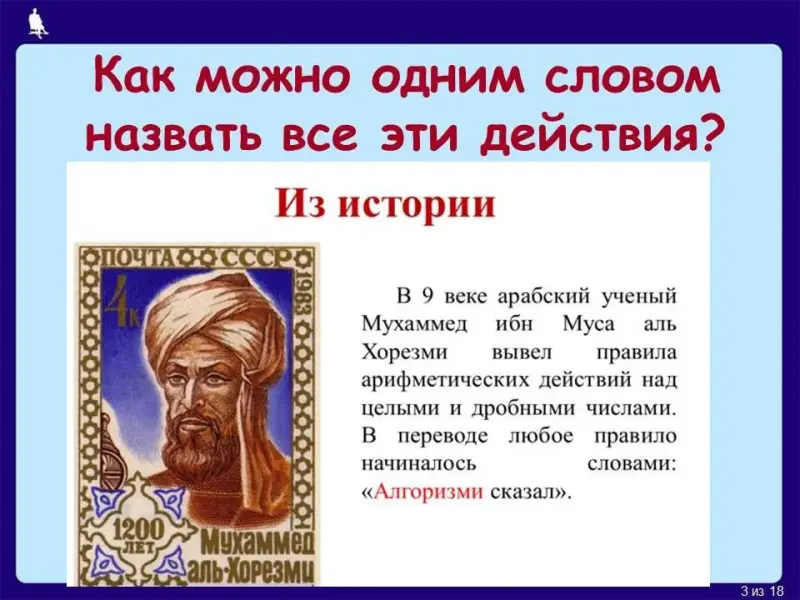 Как можно одним словом назвать все эти действия?

Из истории

ПОЧТА СССР 1983 4к

1200 ЛЕТ МУХАММЕД АЛЬ-ХОРЕЗМИ

В 9 веке арабский ученый Мухаммед ибн Муса аль Хорезми вывел правила арифметических действий над целыми и дробными числами. В переводе любое правило начиналось словами: «Алгоризми сказал».

3 из 18